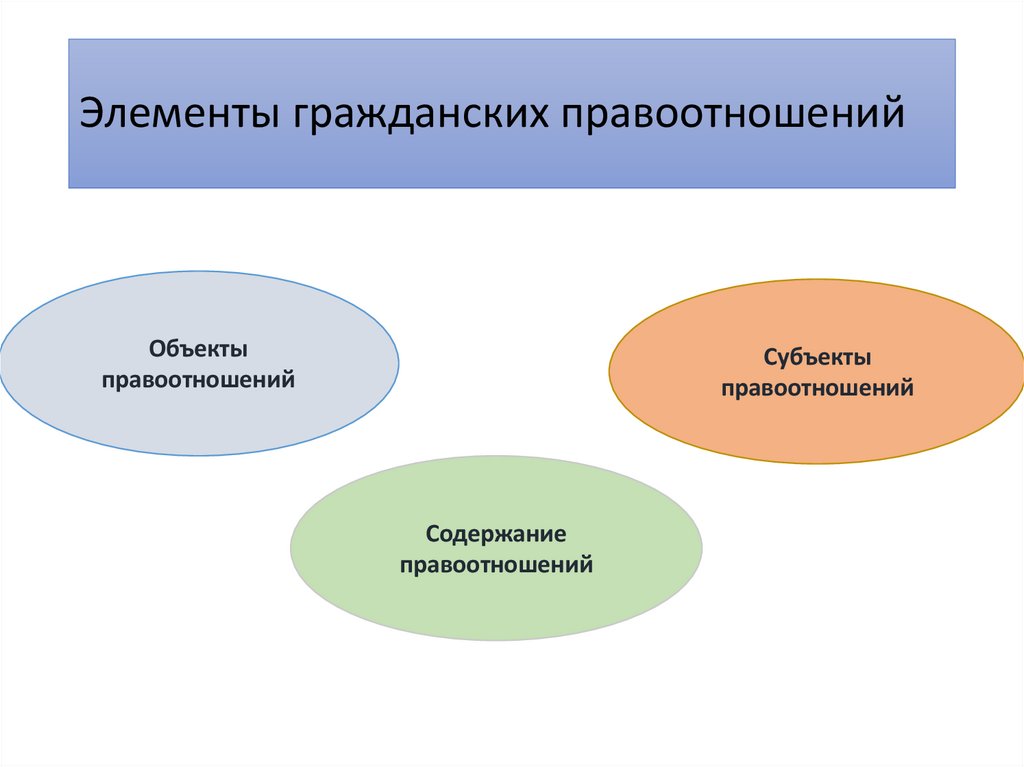 Элементы гражданских правоотношений

Объекты правоотношений

Субъекты правоотношений

Содержание правоотношений